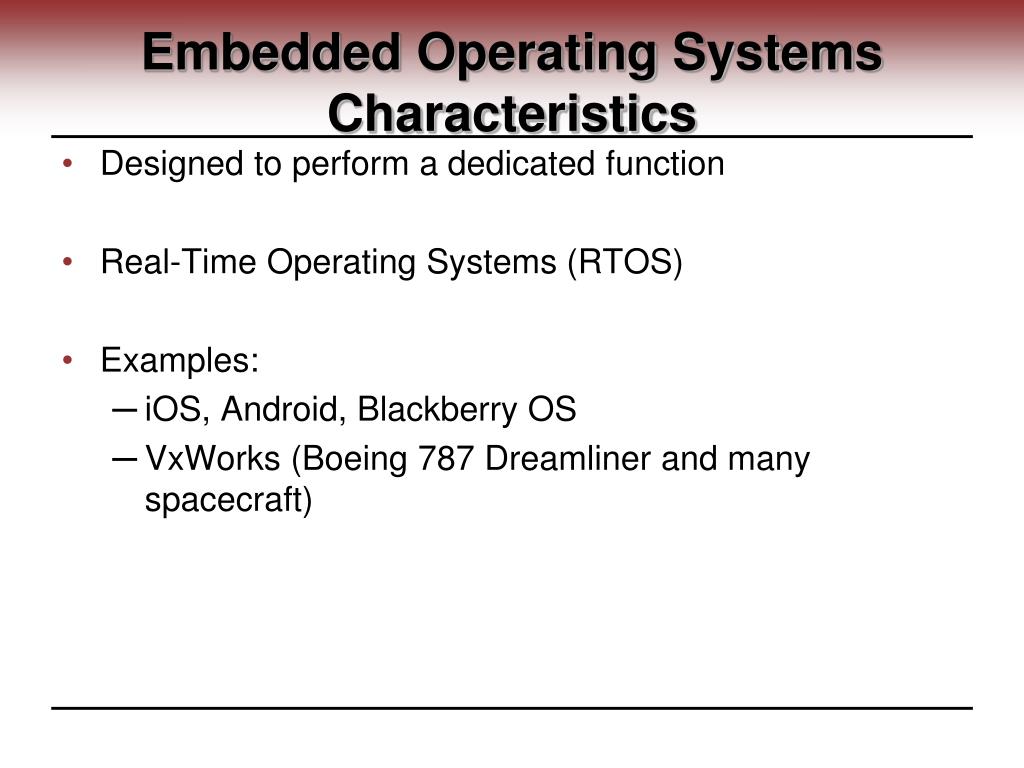 Embedded Operating Systems Characteristics

• Designed to perform a dedicated function

• Real-Time Operating Systems (RTOS)

• Examples:
– iOS, Android, Blackberry OS
– VxWorks (Boeing 787 Dreamliner and many spacecraft)